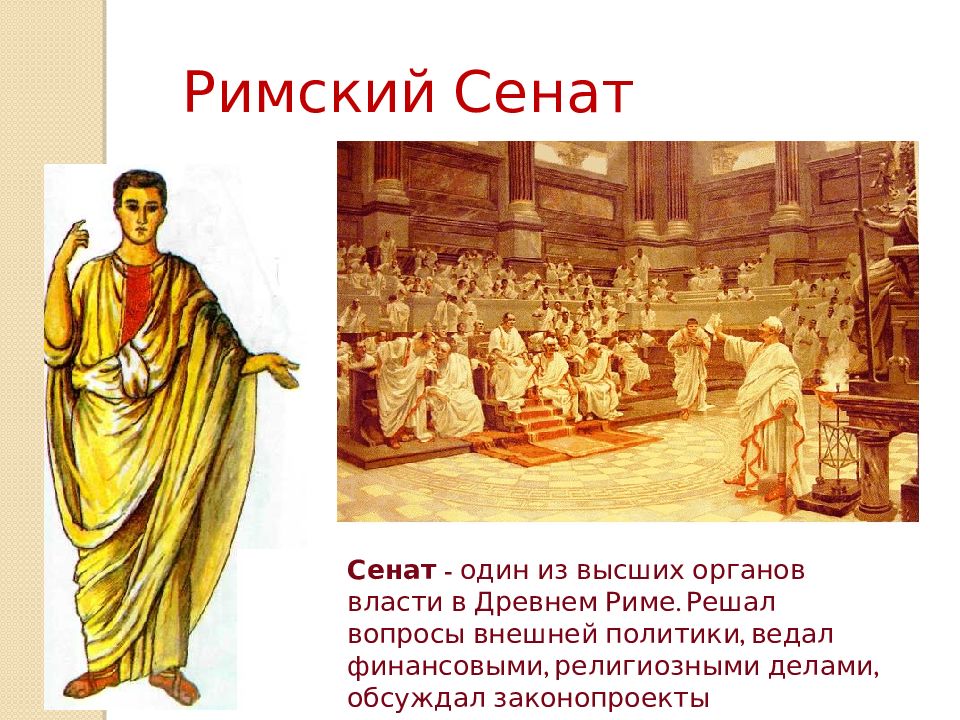 Римский Сенат

Сенат - один из высших органов власти в Древнем Риме. Решал вопросы внешней политики, ведал финансовыми, религиозными делами, обсуждал законопроекты